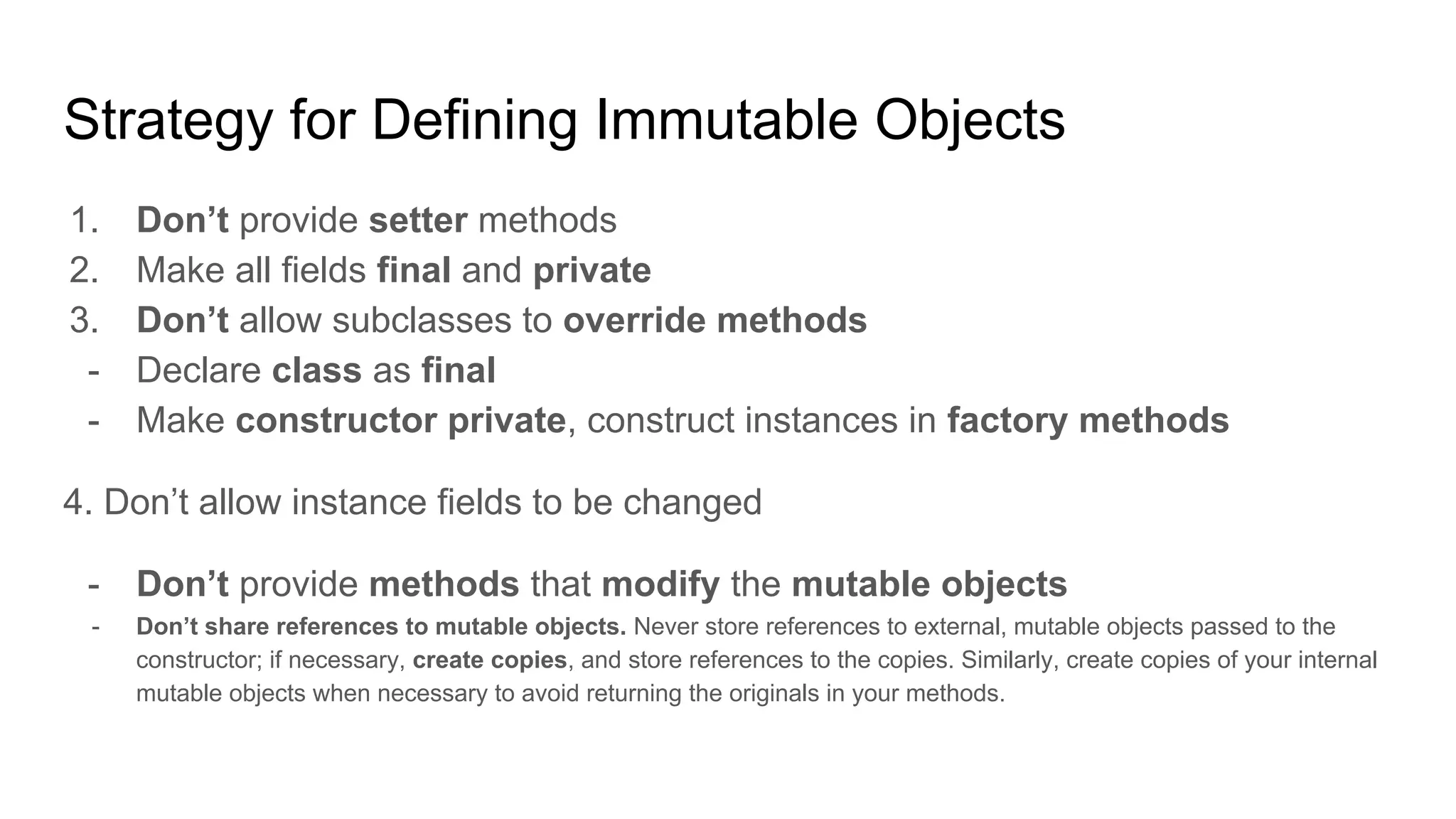 Strategy for Defining Immutable Objects

1. Don’t provide setter methods
2. Make all fields final and private
3. Don’t allow subclasses to override methods
- Declare class as final
- Make constructor private, construct instances in factory methods

4. Don’t allow instance fields to be changed

- Don’t provide methods that modify the mutable objects
- Don’t share references to mutable objects. Never store references to external, mutable objects passed to the constructor; if necessary, create copies, and store references to the copies. Similarly, create copies of your internal mutable objects when necessary to avoid returning the originals in your methods.